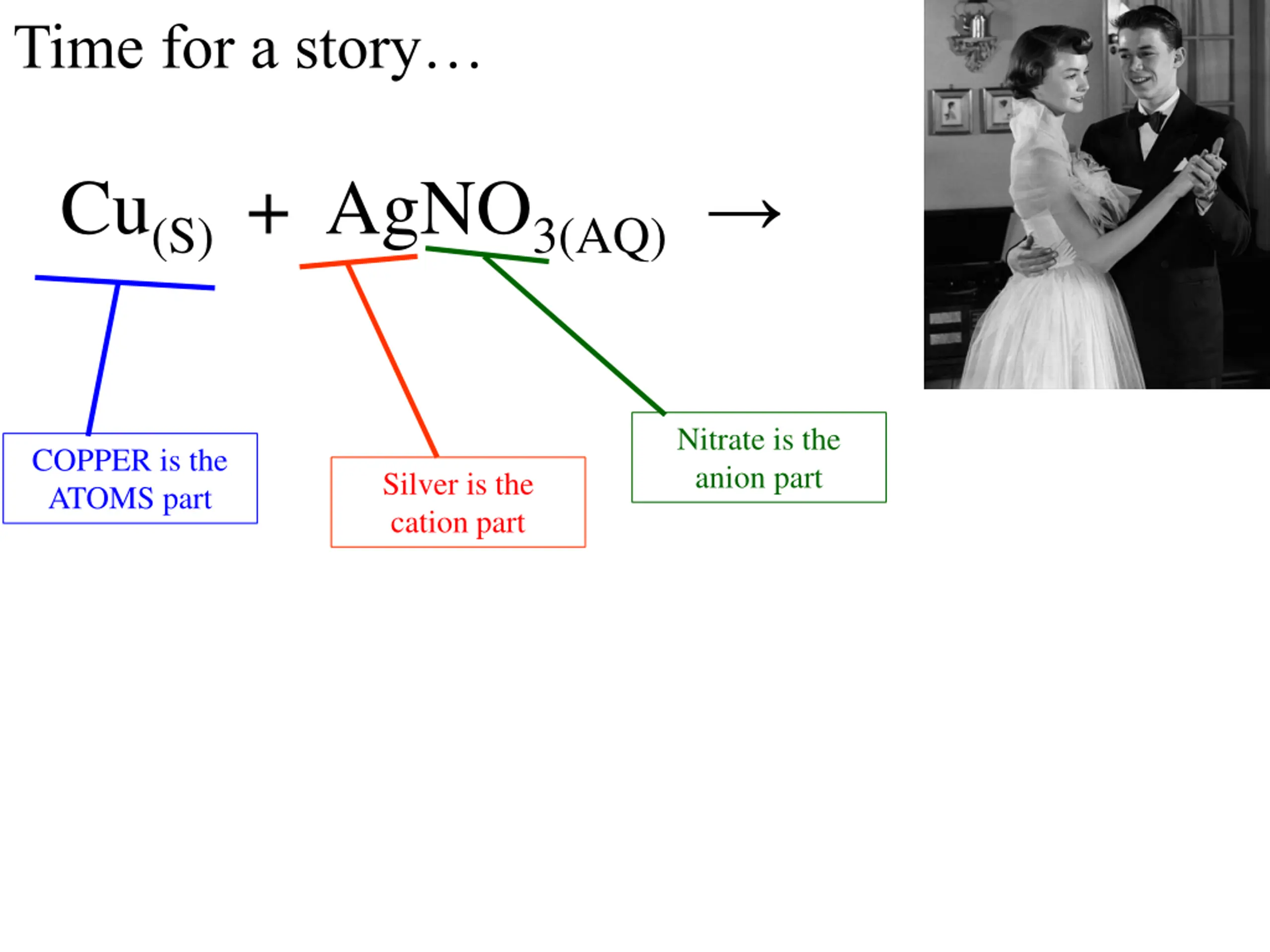 Time for a story…

$Cu_{(S)} + AgNO_{3(AQ)} \rightarrow$

COPPER is the ATOMS part

Silver is the cation part

Nitrate is the anion part